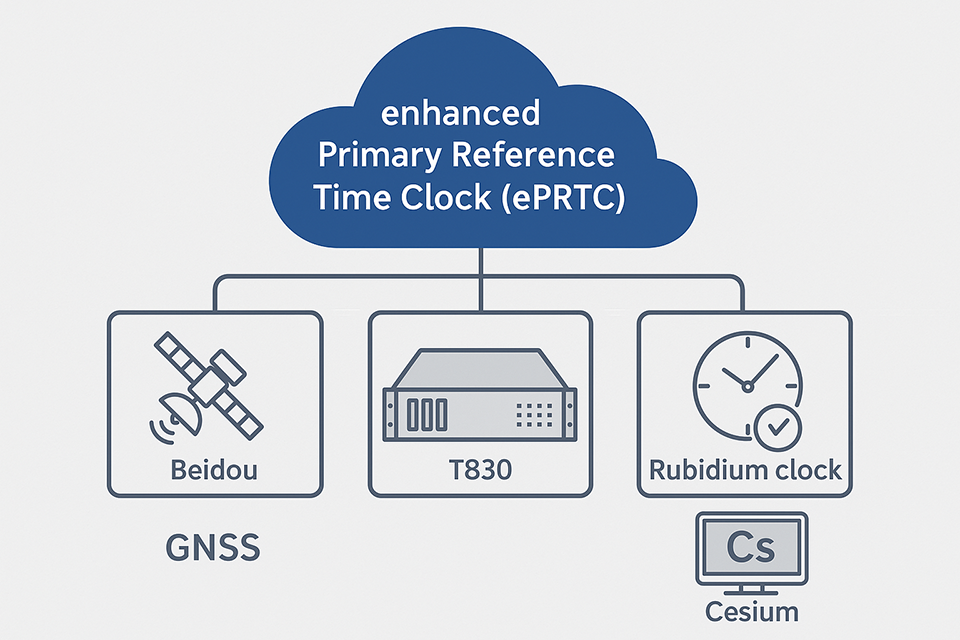 enhanced Primary Reference Time Clock (ePRTC)

Beidou

T830

Rubidium clock

GNSS

Cs

Cesium